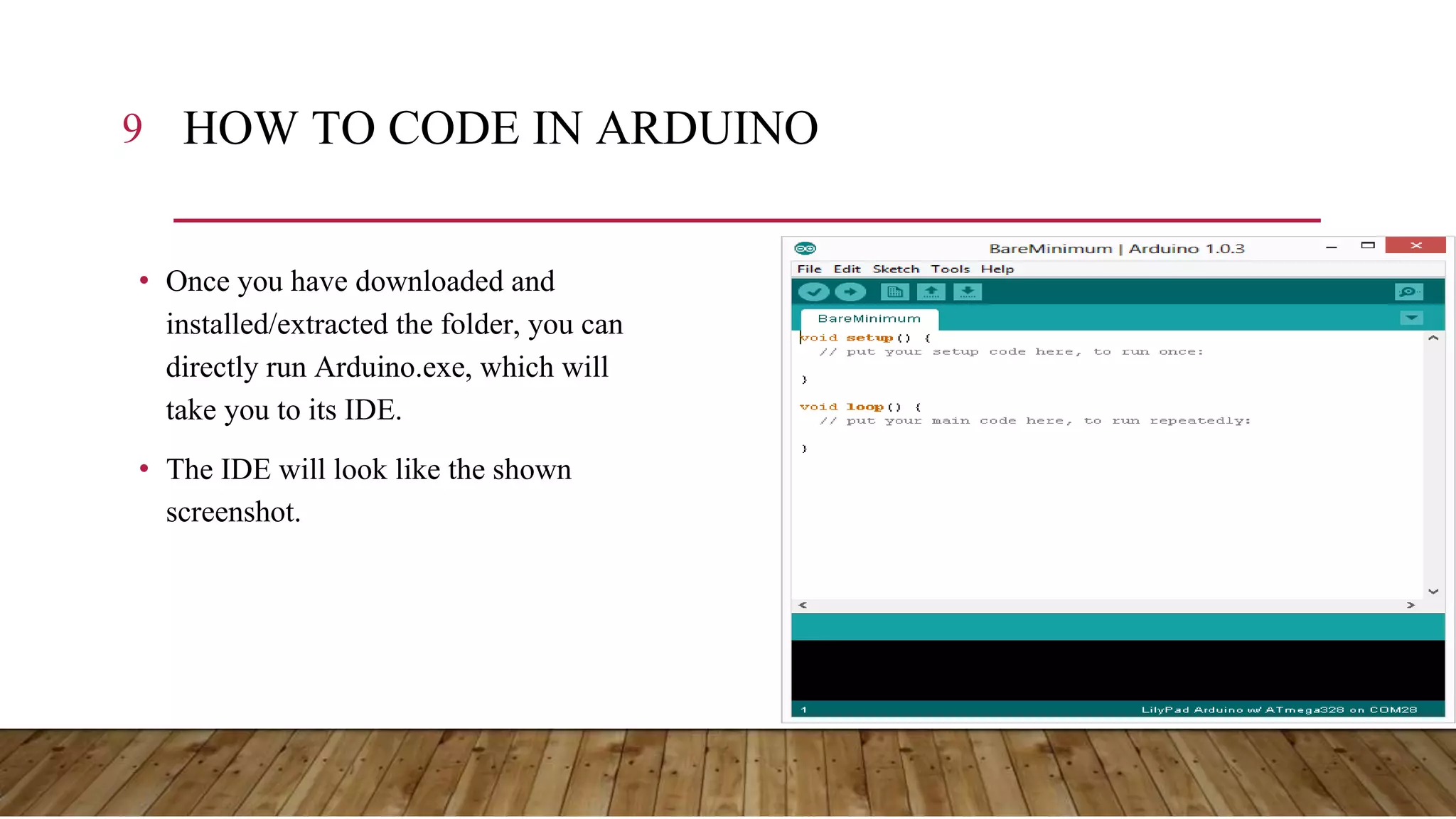 9 HOW TO CODE IN ARDUINO

• Once you have downloaded and installed/extracted the folder, you can directly run Arduino.exe, which will take you to its IDE.

• The IDE will look like the shown screenshot.

BareMinimum | Arduino 1.0.3

File Edit Sketch Tools Help

BareMinimum

void setup() {
  // put your setup code here, to run once:

}

void loop() {
  // put your main code here, to run repeatedly:

}

1 LilyPad Arduino w/ ATmega328 on COM28